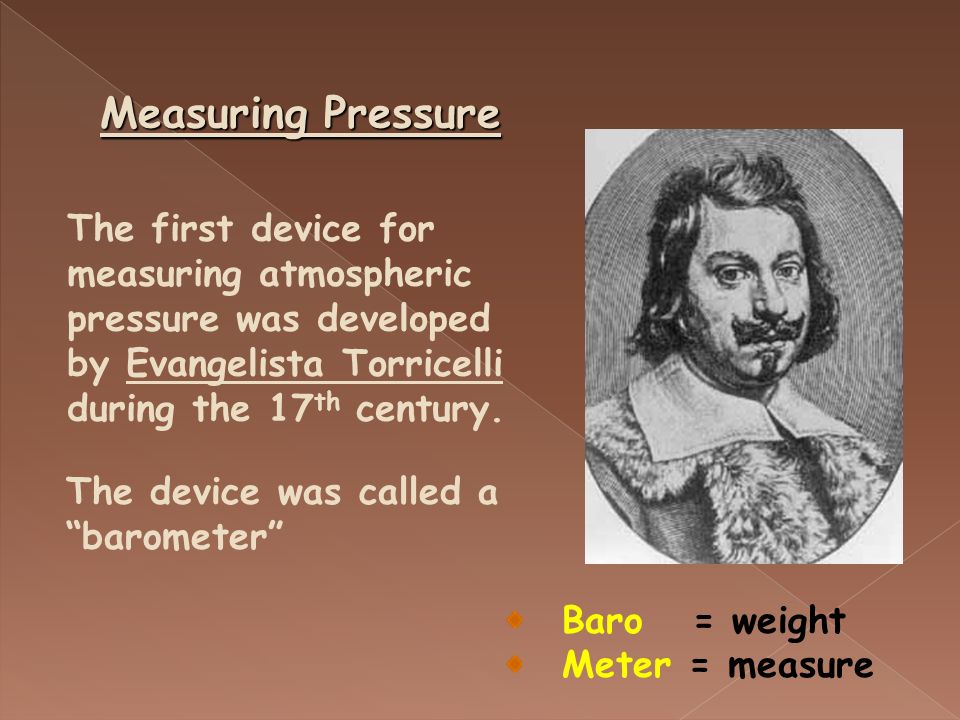 Measuring Pressure

The first device for measuring atmospheric pressure was developed by Evangelista Torricelli during the 17$^{th}$ century.

The device was called a “barometer”

Baro = weight
Meter = measure